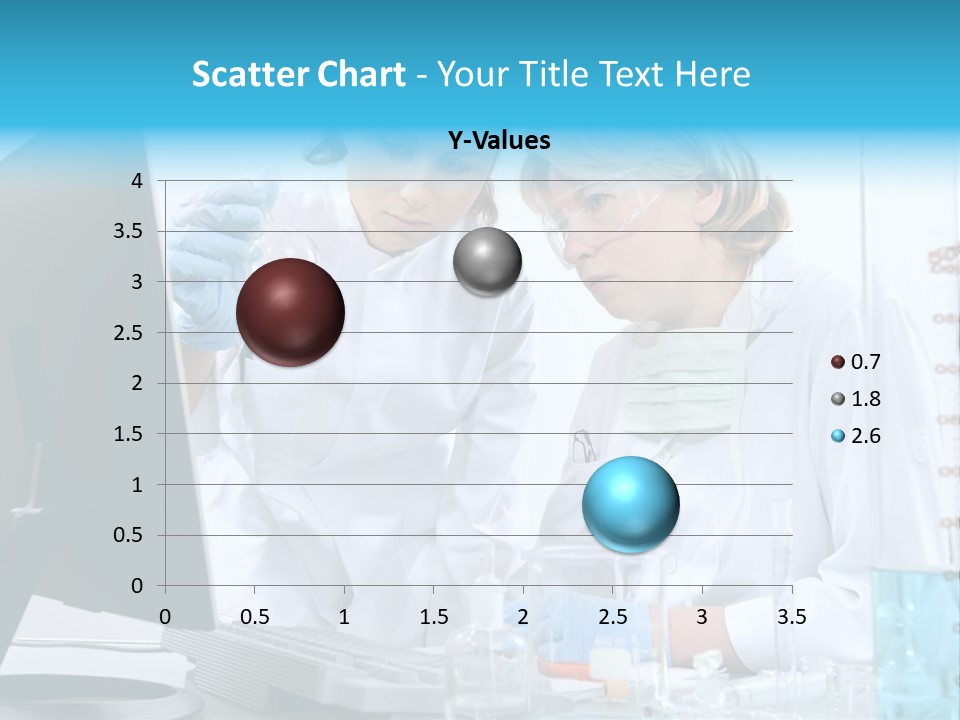 Scatter Chart - Your Title Text Here

Y-Values

4
3.5
3
2.5
2
1.5
1
0.5
0

0
0.5
1
1.5
2
2.5
3
3.5

0.7
1.8
2.6